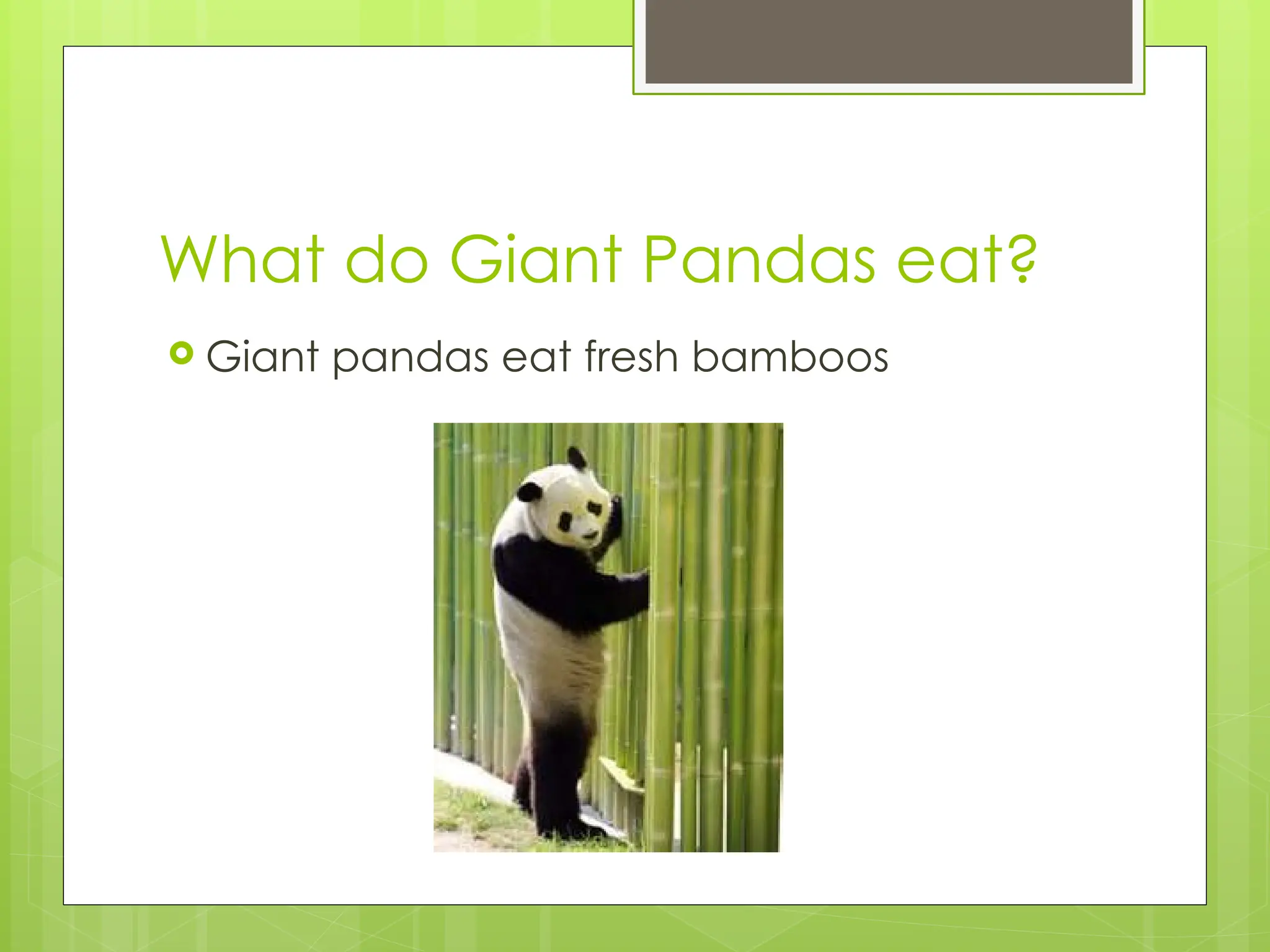 What do Giant Pandas eat?

Giant pandas eat fresh bamboos